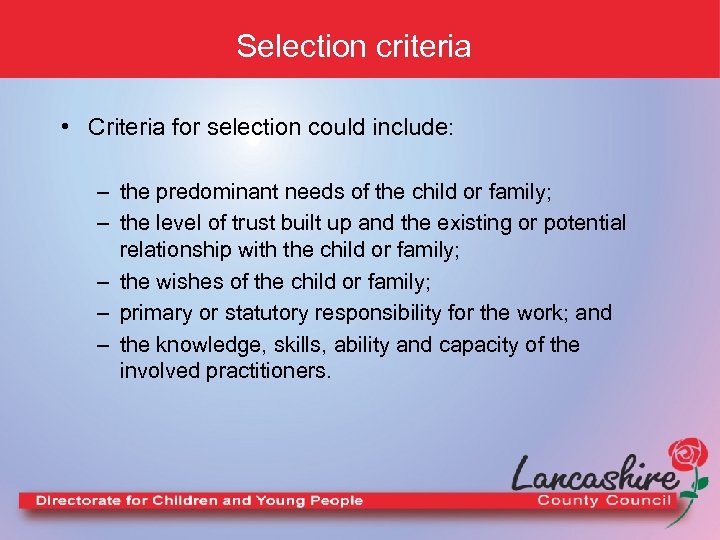 Selection criteria

• Criteria for selection could include:

– the predominant needs of the child or family;
– the level of trust built up and the existing or potential relationship with the child or family;
– the wishes of the child or family;
– primary or statutory responsibility for the work; and
– the knowledge, skills, ability and capacity of the involved practitioners.

Directorate for Children and Young People

Lancashire
County Council